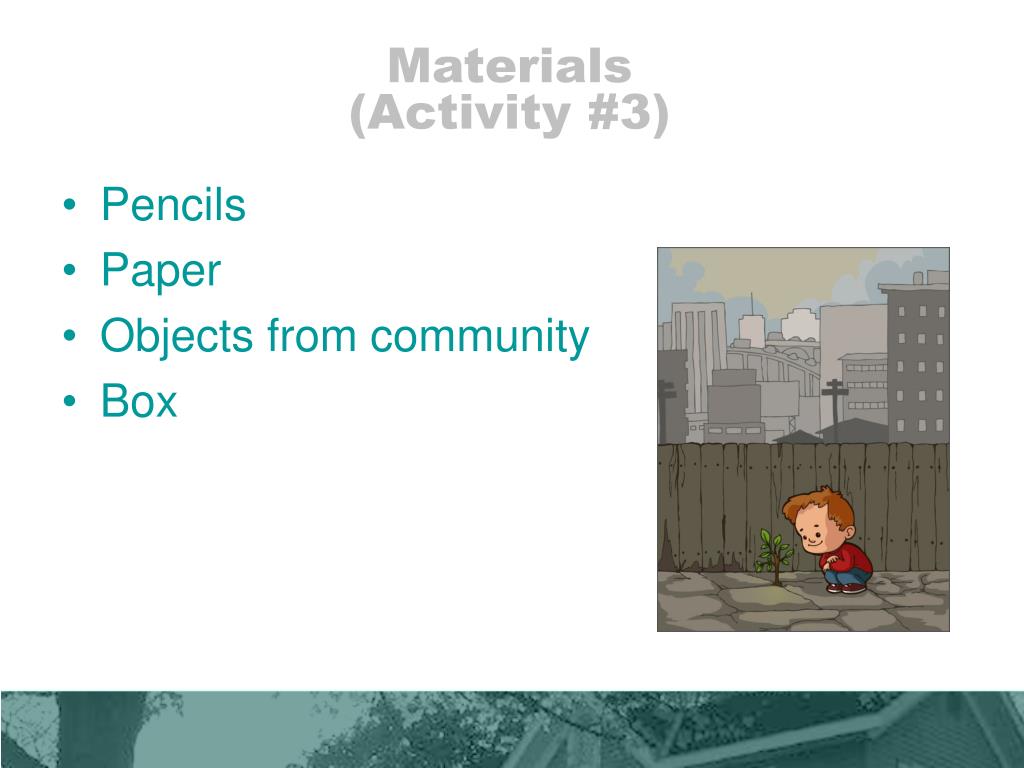 Materials
(Activity #3)

• Pencils
• Paper
• Objects from community
• Box